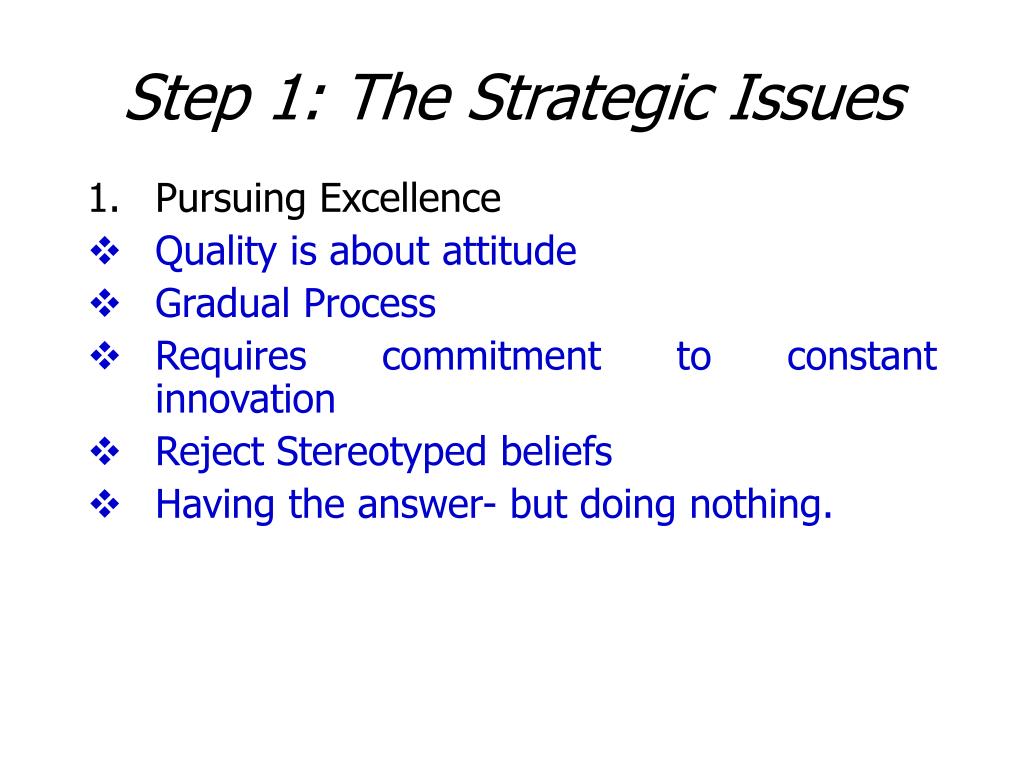 Step 1: The Strategic Issues

1. Pursuing Excellence
❖ Quality is about attitude
❖ Gradual Process
❖ Requires commitment to constant innovation
❖ Reject Stereotyped beliefs
❖ Having the answer- but doing nothing.